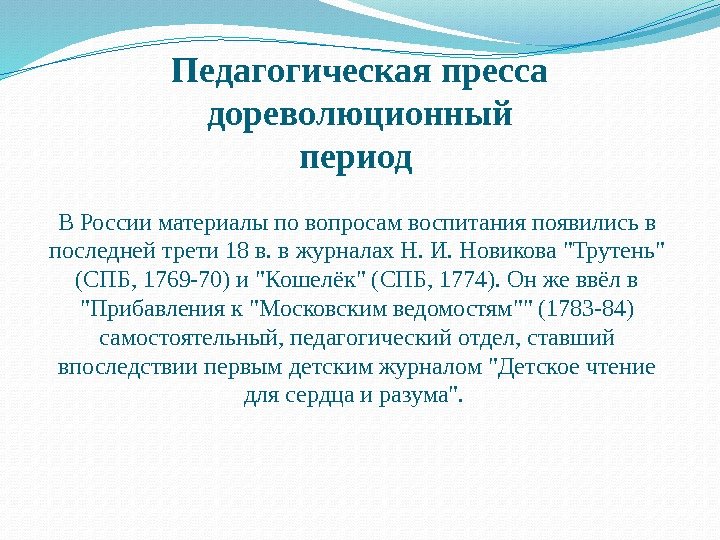 Педагогическая пресса дореволюционный период

В России материалы по вопросам воспитания появились в последней трети 18 в. в журналах Н. И. Новикова "Трутень" (СПБ, 1769-70) и "Кошелёк" (СПБ, 1774). Он же ввёл в "Прибавления к "Московским ведомостям"" (1783-84) самостоятельный, педагогический отдел, ставший впоследствии первым детским журналом "Детское чтение для сердца и разума".